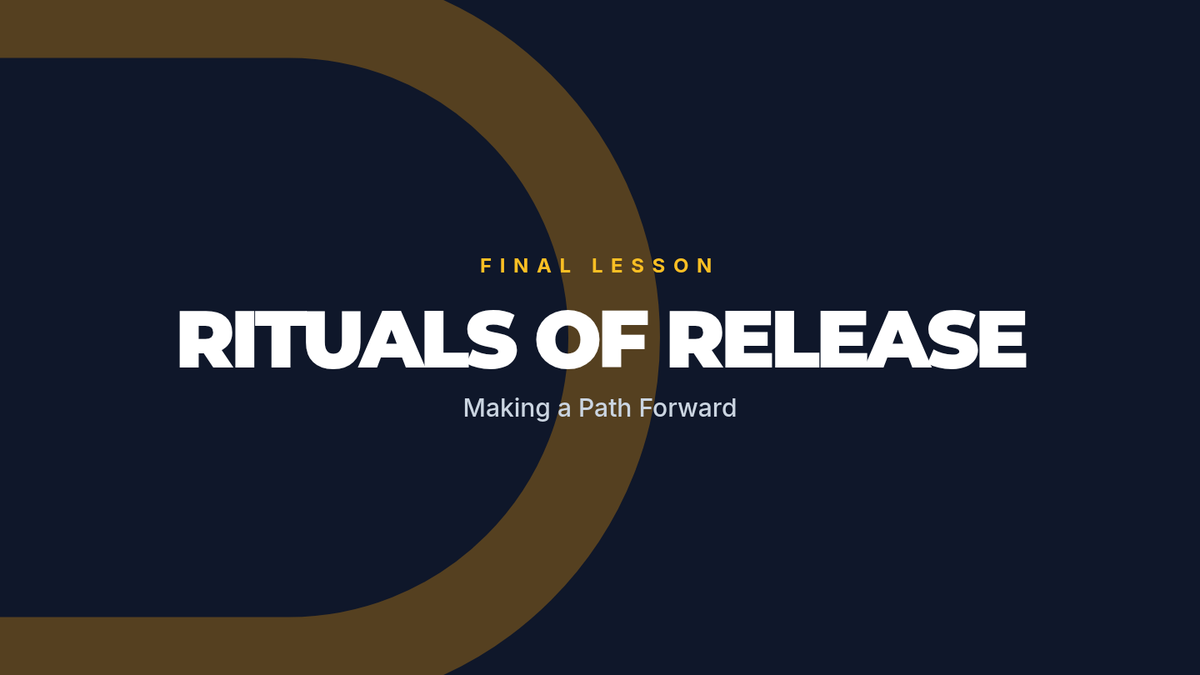 FINAL LESSON

RITUALS OF RELEASE

Making a Path Forward